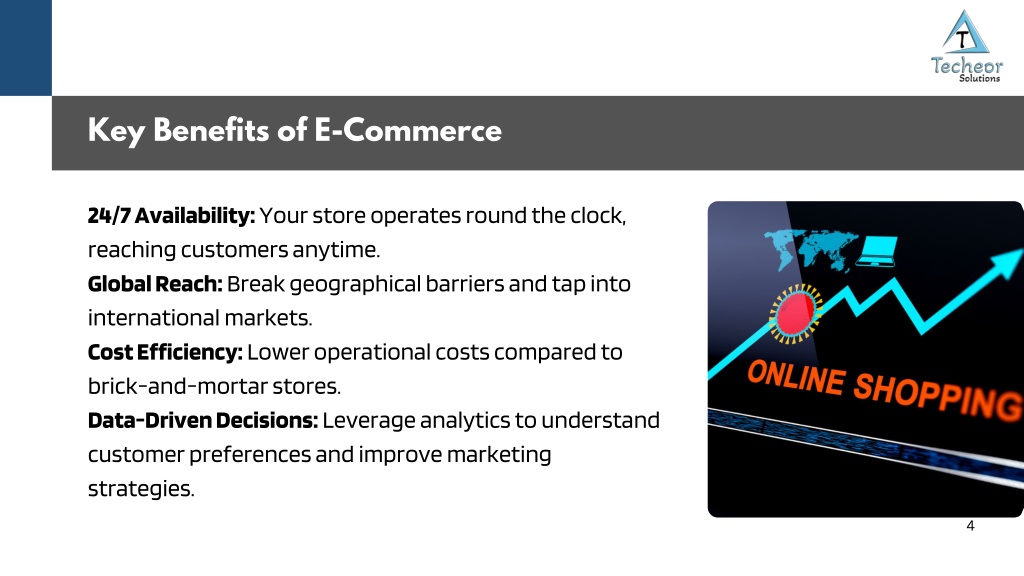 T
Techeor
Solutions

Key Benefits of E-Commerce

24/7 Availability: Your store operates round the clock, reaching customers anytime.
Global Reach: Break geographical barriers and tap into international markets.
Cost Efficiency: Lower operational costs compared to brick-and-mortar stores.
Data-Driven Decisions: Leverage analytics to understand customer preferences and improve marketing strategies.

ONLINE SHOPPING

4